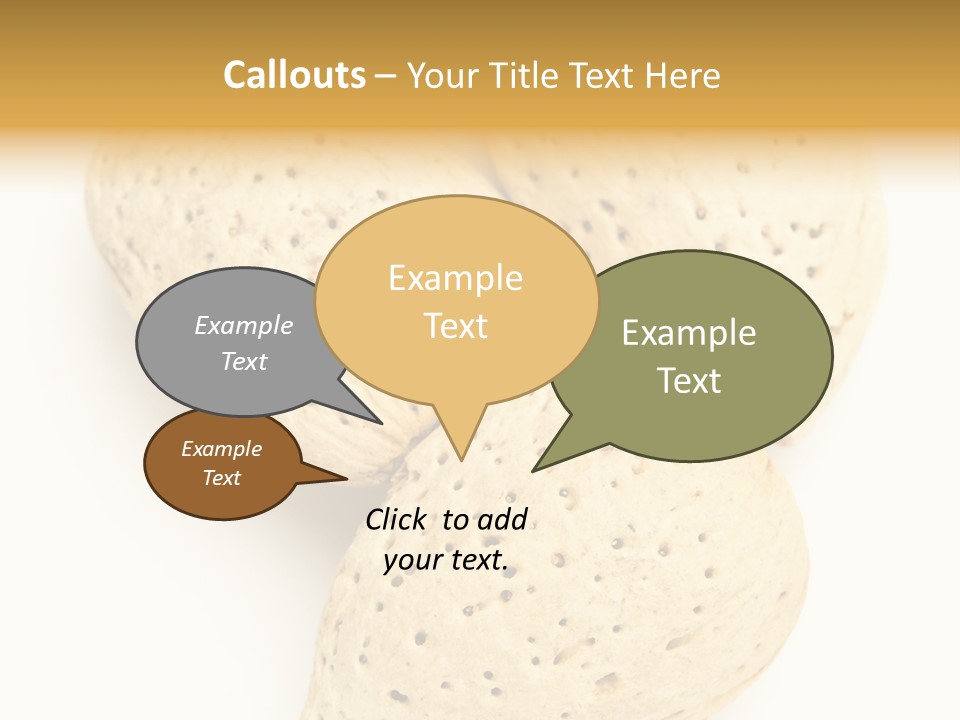 Callouts – Your Title Text Here

Example Text

Example Text

Example Text

Example Text

Click to add your text.